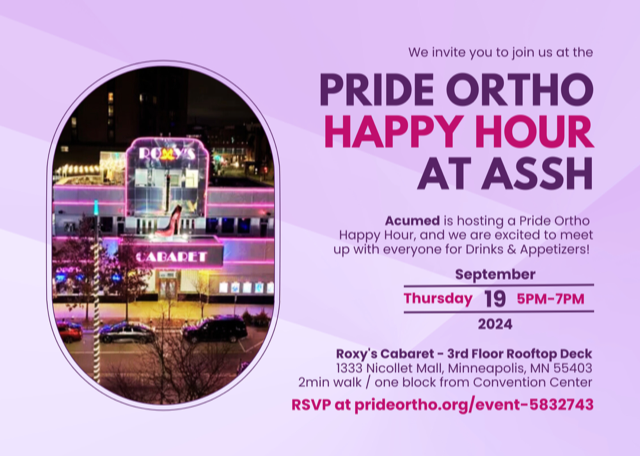 ROXY'S

CABARET

We invite you to join us at the

PRIDE ORTHO HAPPY HOUR AT ASSH

Acumed is hosting a Pride Ortho Happy Hour, and we are excited to meet up with everyone for Drinks & Appetizers!

September

Thursday 19 5PM-7PM

2024

Roxy's Cabaret - 3rd Floor Rooftop Deck
1333 Nicollet Mall, Minneapolis, MN 55403
2min walk / one block from Convention Center

RSVP at prideortho.org/event-5832743